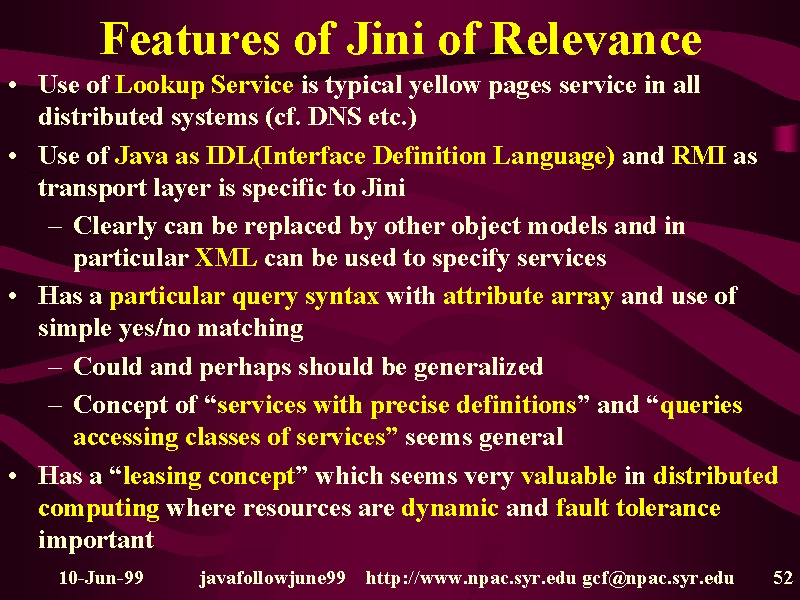 Features of Jini of Relevance

• Use of Lookup Service is typical yellow pages service in all distributed systems (cf. DNS etc.)

• Use of Java as IDL(Interface Definition Language) and RMI as transport layer is specific to Jini

– Clearly can be replaced by other object models and in particular XML can be used to specify services

• Has a particular query syntax with attribute array and use of simple yes/no matching

– Could and perhaps should be generalized

– Concept of “services with precise definitions” and “queries accessing classes of services” seems general

• Has a “leasing concept” which seems very valuable in distributed computing where resources are dynamic and fault tolerance important

10-Jun-99 javafollowjune99 http://www.npac.syr.edu gcf@npac.syr.edu 52